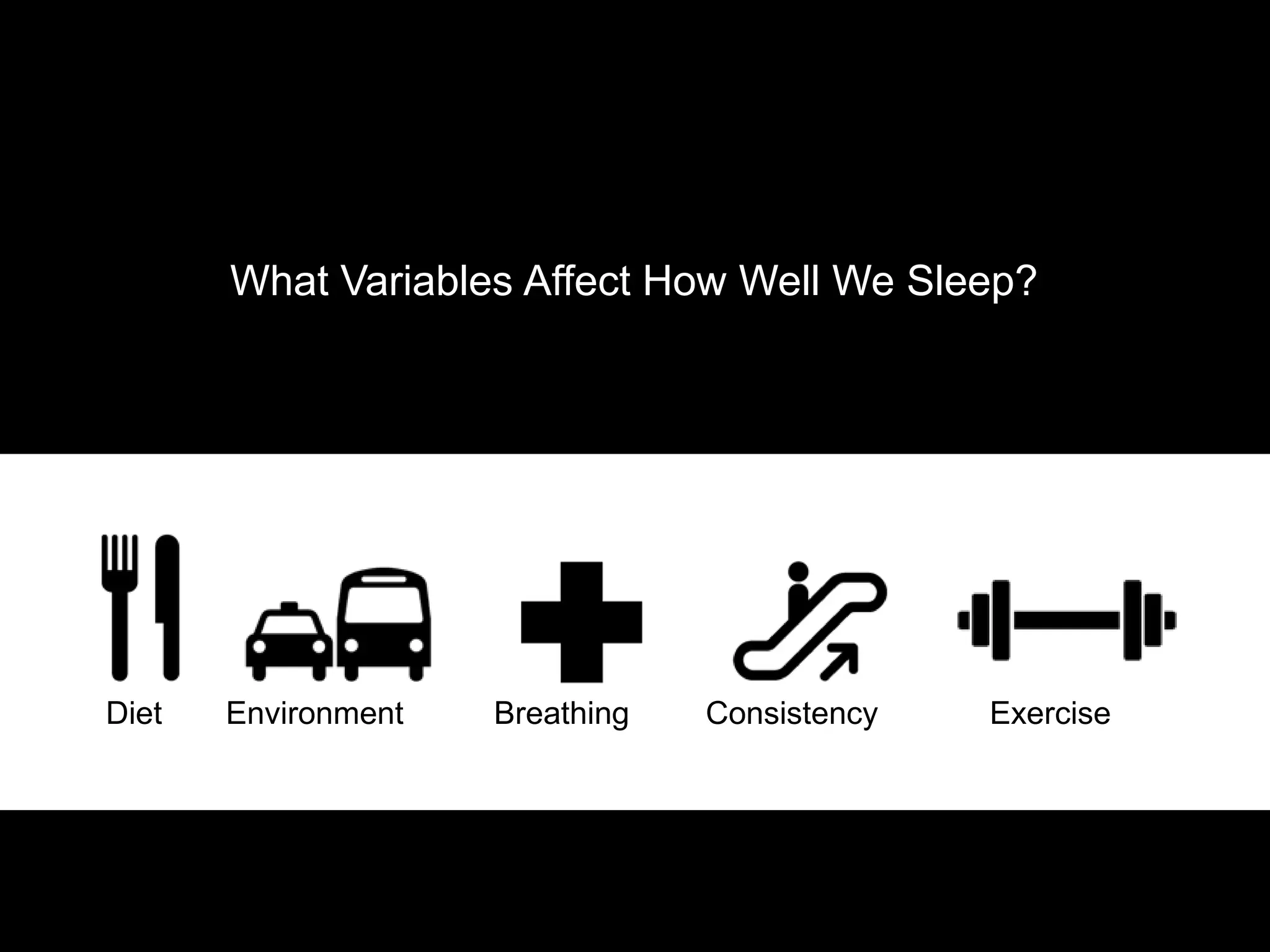 What Variables Affect How Well We Sleep?

Diet Environment Breathing Consistency Exercise